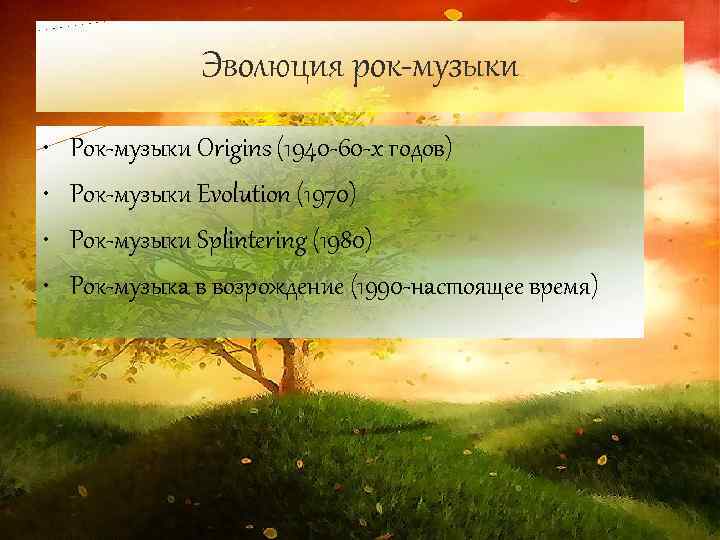 Эволюция рок-музыки

• Рок-музыки Origins (1940-60-х годов)
• Рок-музыки Evolution (1970)
• Рок-музыки Splintering (1980)
• Рок-музыка в возрождение (1990-настоящее время)